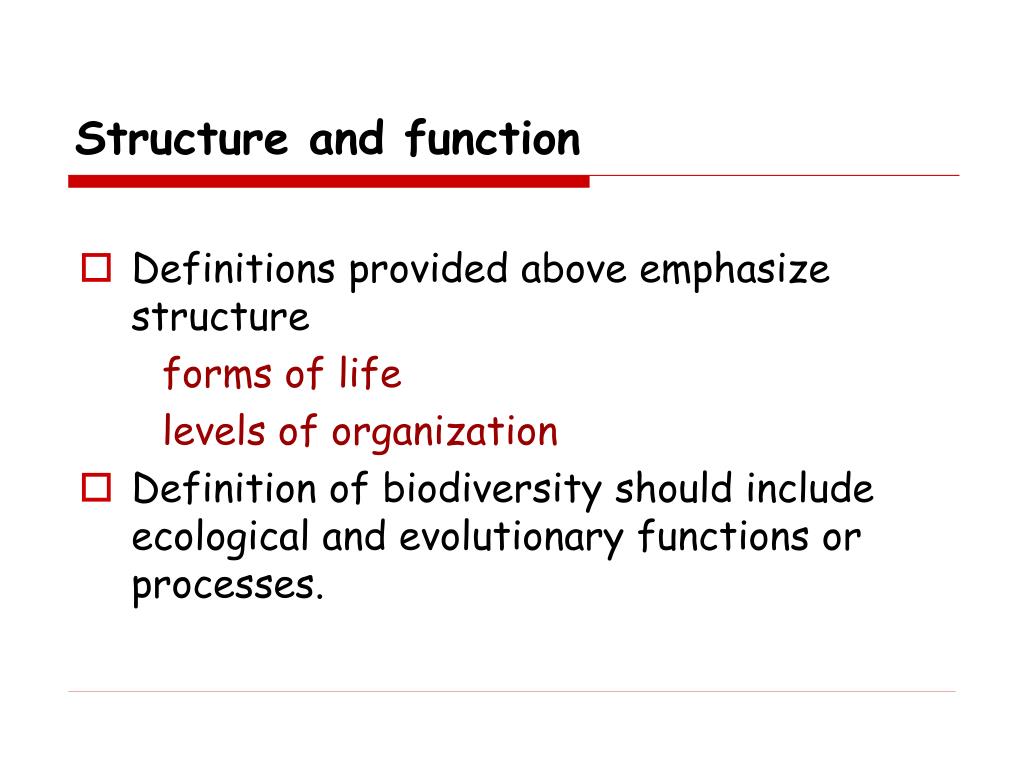 Structure and function

Definitions provided above emphasize structure

forms of life

levels of organization

Definition of biodiversity should include ecological and evolutionary functions or processes.